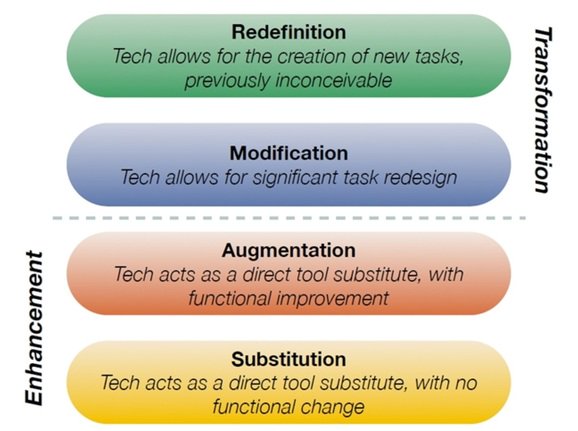 Redefinition
Tech allows for the creation of new tasks, previously inconceivable

Modification
Tech allows for significant task redesign

Transformation

Augmentation
Tech acts as a direct tool substitute, with functional improvement

Substitution
Tech acts as a direct tool substitute, with no functional change

Enhancement